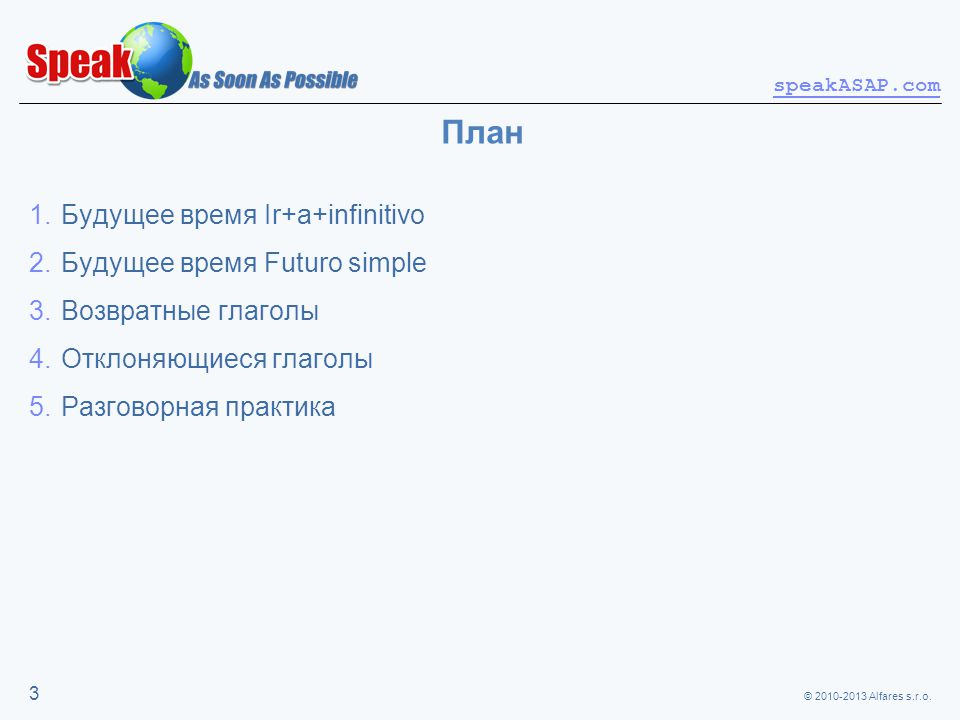 Speak As Soon As Possible

speakASAP.com

План

1. Будущее время Ir+a+infinitivo
2. Будущее время Futuro simple
3. Возвратные глаголы
4. Отклоняющиеся глаголы
5. Разговорная практика

3

© 2010-2013 Alfares s.r.o.